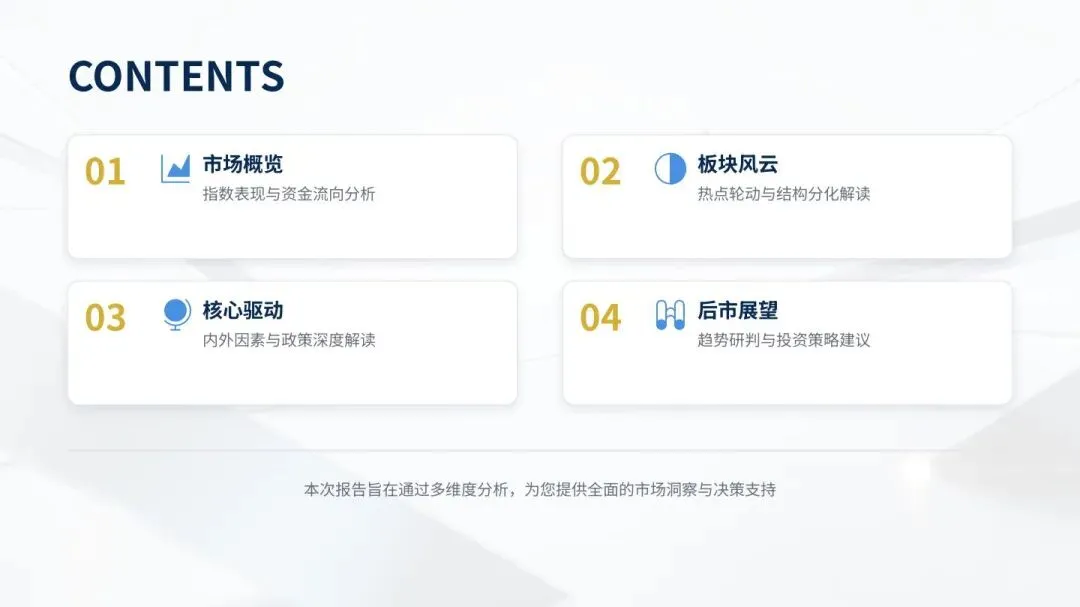 CONTENTS

01 市场概览
指数表现与资金流向分析

02 板块风云
热点轮动与结构分化解读

03 核心驱动
内外因素与政策深度解读

04 后市展望
趋势研判与投资策略建议

本次报告旨在通过多维度分析，为您提供全面的市场洞察与决策支持